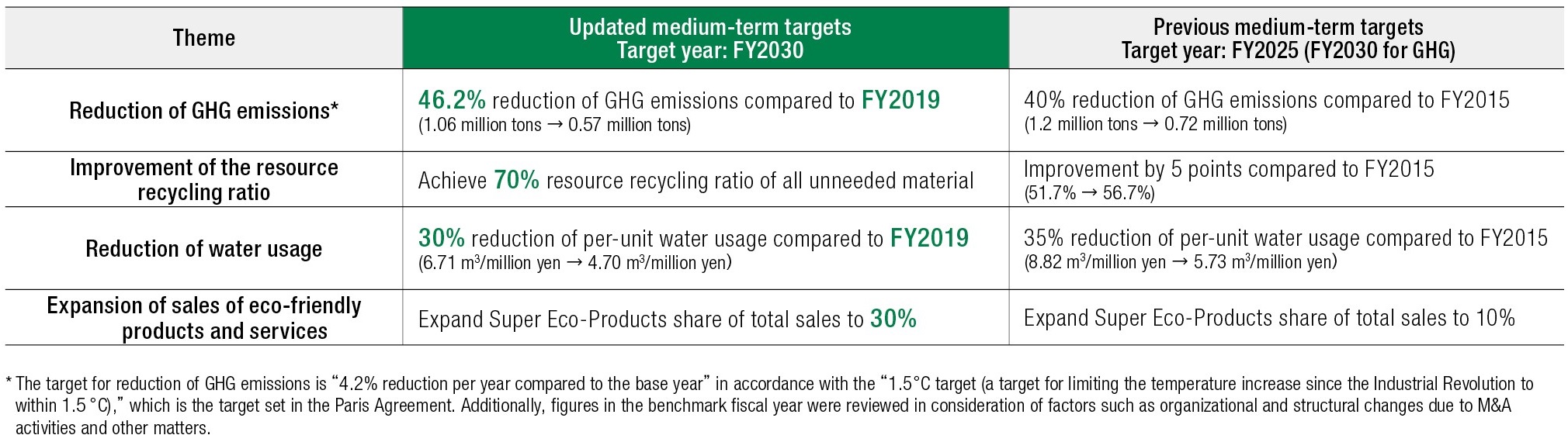 | Theme | Updated medium-term targets Target year: FY2030 | Previous medium-term targets Target year: FY2025 (FY2030 for GHG) |
|---|---|---|
| Reduction of GHG emissions* | 46.2% reduction of GHG emissions compared to FY2019 (1.06 million tons → 0.57 million tons) | 40% reduction of GHG emissions compared to FY2015 (1.2 million tons → 0.72 million tons) |
| Improvement of the resource recycling ratio | Achieve 70% resource recycling ratio of all unneeded material | Improvement by 5 points compared to FY2015 (51.7% → 56.7%) |
| Reduction of water usage | 30% reduction of per-unit water usage compared to FY2019 (6.71 $m^3$/million yen → 4.70 $m^3$/million yen) | 35% reduction of per-unit water usage compared to FY2015 (8.82 $m^3$/million yen → 5.73 $m^3$/million yen) |
| Expansion of sales of eco-friendly products and services | Expand Super Eco-Products share of total sales to 30% | Expand Super Eco-Products share of total sales to 10% |

* The target for reduction of GHG emissions is “4.2% reduction per year compared to the base year” in accordance with the “1.5°C target (a target for limiting the temperature increase since the Industrial Revolution to within 1.5 °C),” which is the target set in the Paris Agreement. Additionally, figures in the benchmark fiscal year were reviewed in consideration of factors such as organizational and structural changes due to M&A activities and other matters.